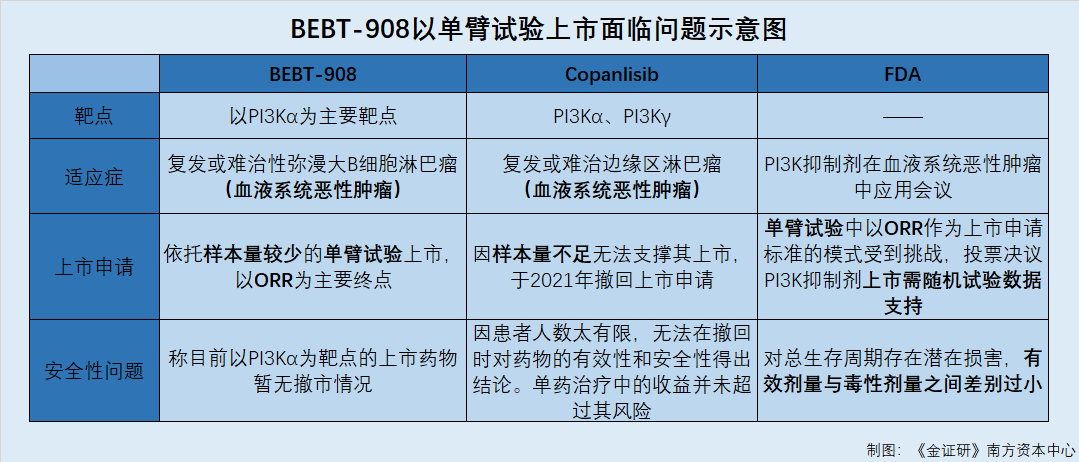 BEBT-908以单臂试验上市面临问题示意图

| | BEBT-908 | Copanlisib | FDA |
|---|---|---|---|
| 靶点 | 以PI3Kα为主要靶点 | PI3Kα、PI3Kγ | —— |
| 适应症 | 复发或难治性弥漫大B细胞淋巴瘤（血液系统恶性肿瘤） | 复发或难治边缘区淋巴瘤（血液系统恶性肿瘤） | PI3K抑制剂在血液系统恶性肿瘤中应用会议 |
| 上市申请 | 依托样本量较少的单臂试验上市，以ORR为主要终点 | 因样本量不足无法支撑其上市，于2021年撤回上市申请 | 单臂试验中以ORR作为上市申请标准的模式受到挑战，投票决议PI3K抑制剂上市需随机试验数据支持 |
| 安全性问题 | 称目前以PI3Kα为靶点的上市药物暂无撤市情况 | 因患者人数太有限，无法在撤回时对药物的有效性和安全性得出结论。单药治疗中的收益并未超过其风险 | 对总生存周期存在潜在损害，有效剂量与毒性剂量之间差别过小 |

制图：《金证研》南方资本中心